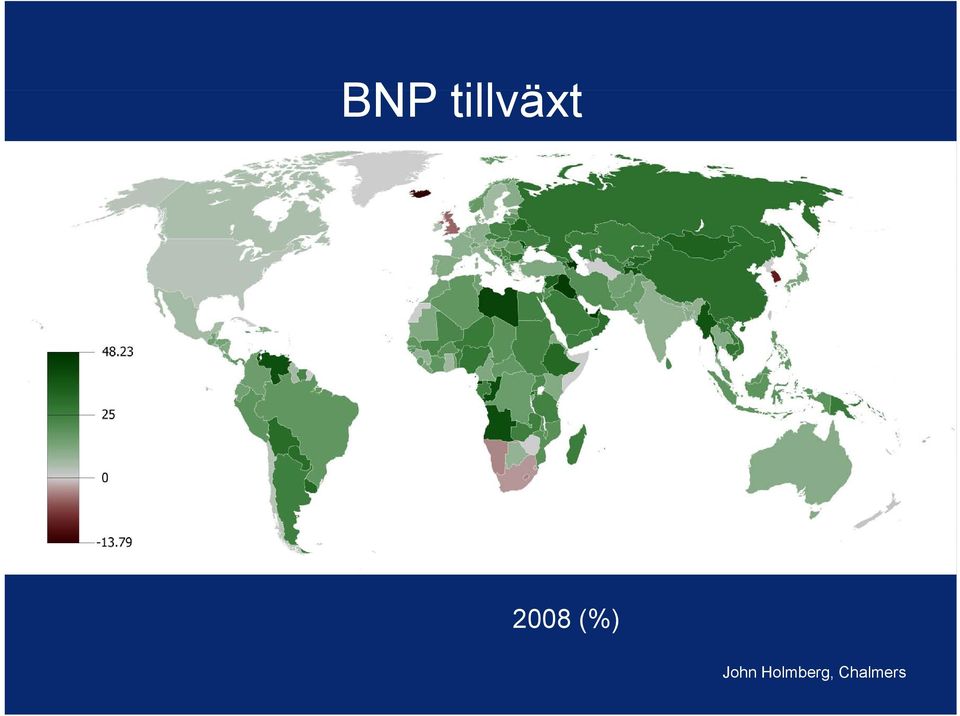 BNP tillväxt

48.23

25

0

-13.79

2008 (%)

John Holmberg, Chalmers